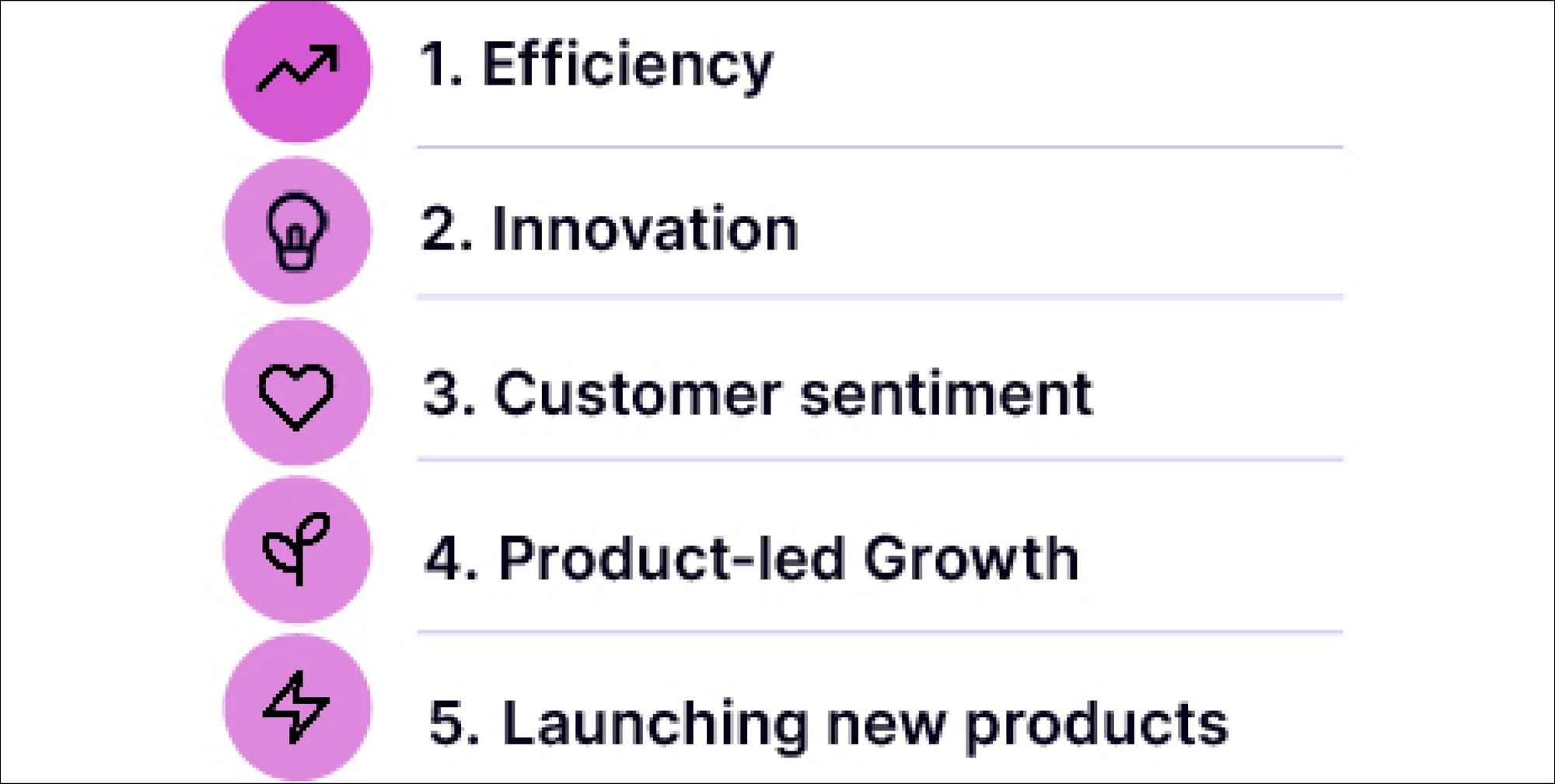 1. Efficiency

2. Innovation

3. Customer sentiment

4. Product-led Growth

5. Launching new products